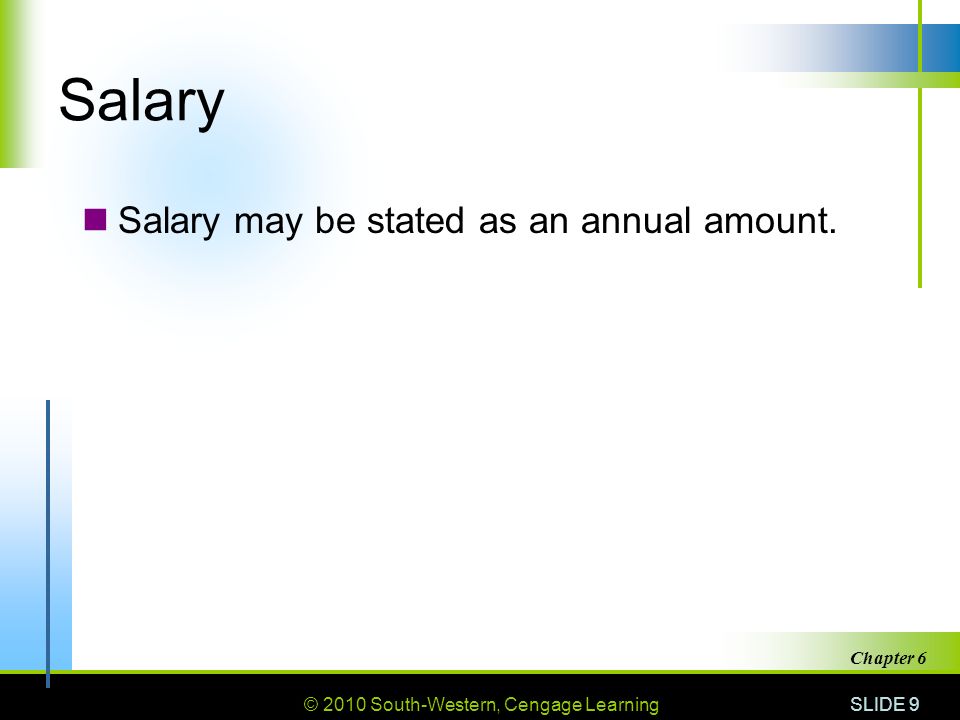 Salary

Salary may be stated as an annual amount.

Chapter 6

© 2010 South-Western, Cengage Learning

SLIDE 9